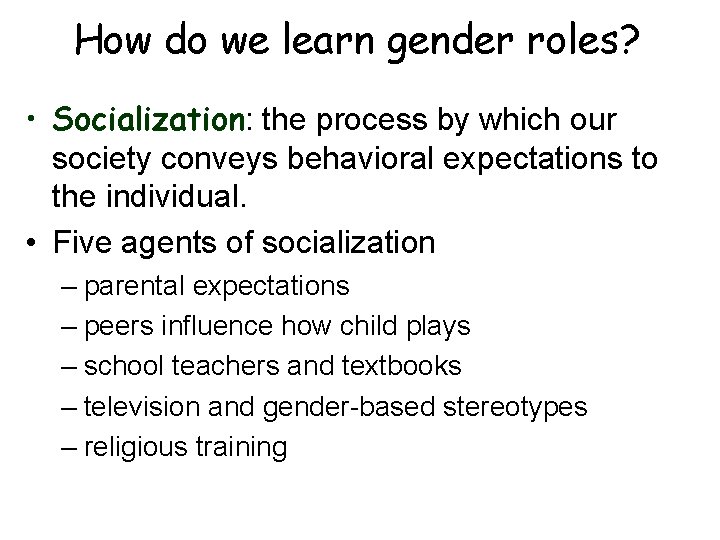 How do we learn gender roles?

• Socialization: the process by which our society conveys behavioral expectations to the individual.

• Five agents of socialization
– parental expectations
– peers influence how child plays
– school teachers and textbooks
– television and gender-based stereotypes
– religious training